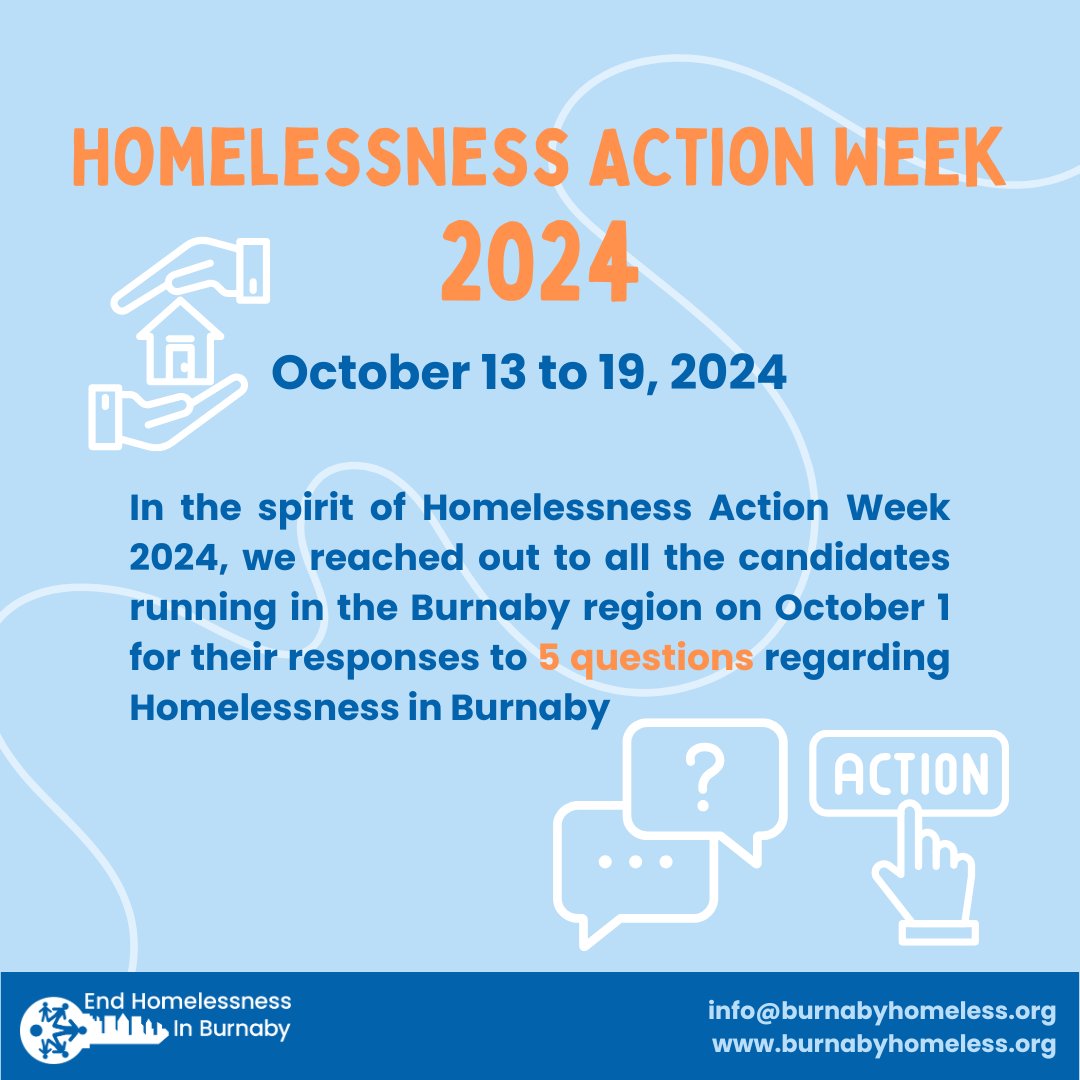 HOMELESSNESS ACTION WEEK 2024

October 13 to 19, 2024

In the spirit of Homelessness Action Week 2024, we reached out to all the candidates running in the Burnaby region on October 1 for their responses to 5 questions regarding Homelessness in Burnaby

?

...

ACTION

End Homelessness In Burnaby

info@burnabyhomeless.org
www.burnabyhomeless.org